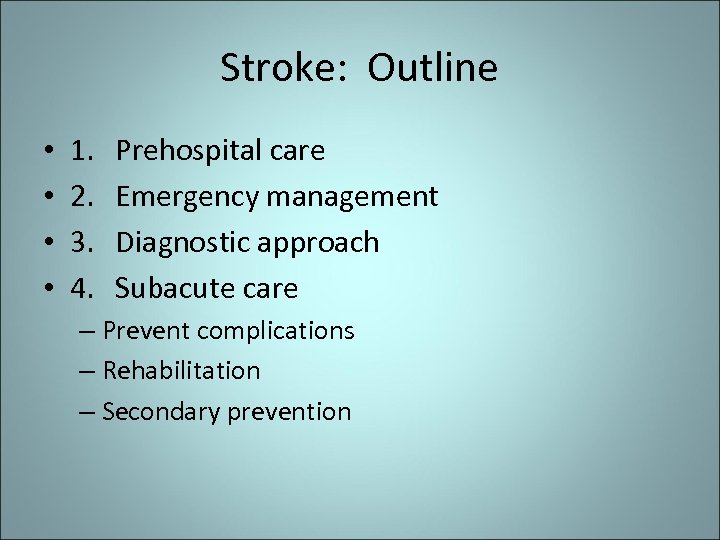 Stroke: Outline

• 1. Prehospital care
• 2. Emergency management
• 3. Diagnostic approach
• 4. Subacute care
– Prevent complications
– Rehabilitation
– Secondary prevention